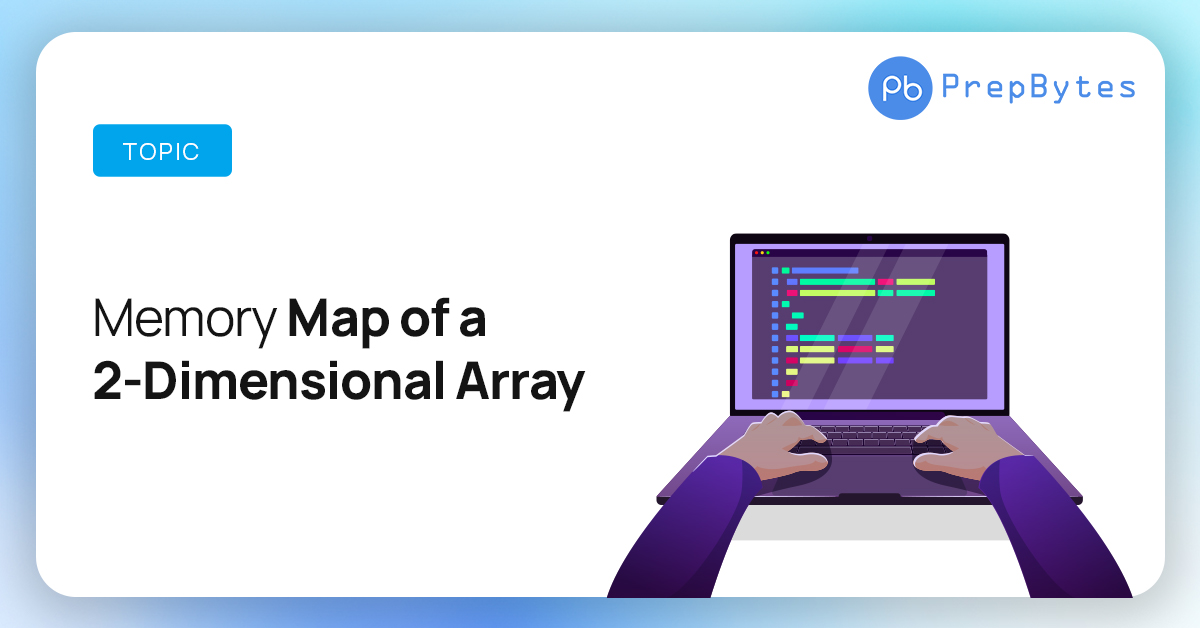 Pb PrepBytes

TOPIC

Memory Map of a 2-Dimensional Array